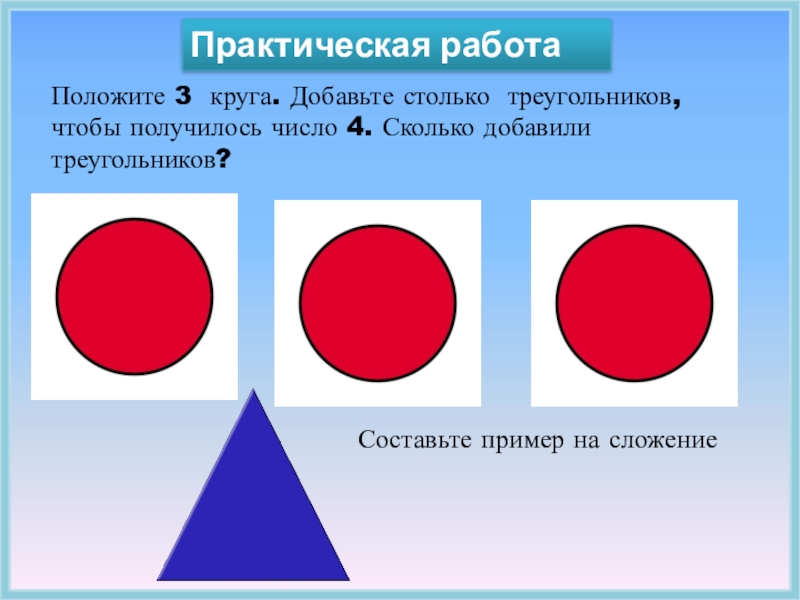 Практическая работа

Положите 3 круга. Добавьте столько треугольников, чтобы получилось число 4. Сколько добавили треугольников?

Составьте пример на сложение